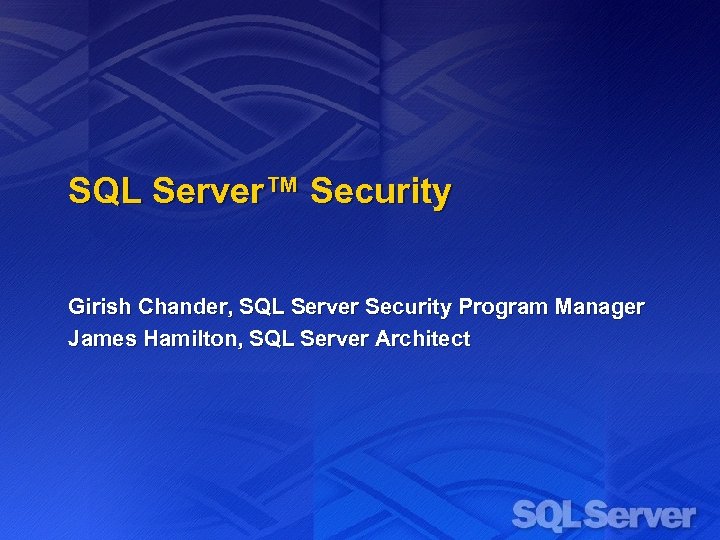 SQL Server™ Security

Girish Chander, SQL Server Security Program Manager
James Hamilton, SQL Server Architect

SQL Server